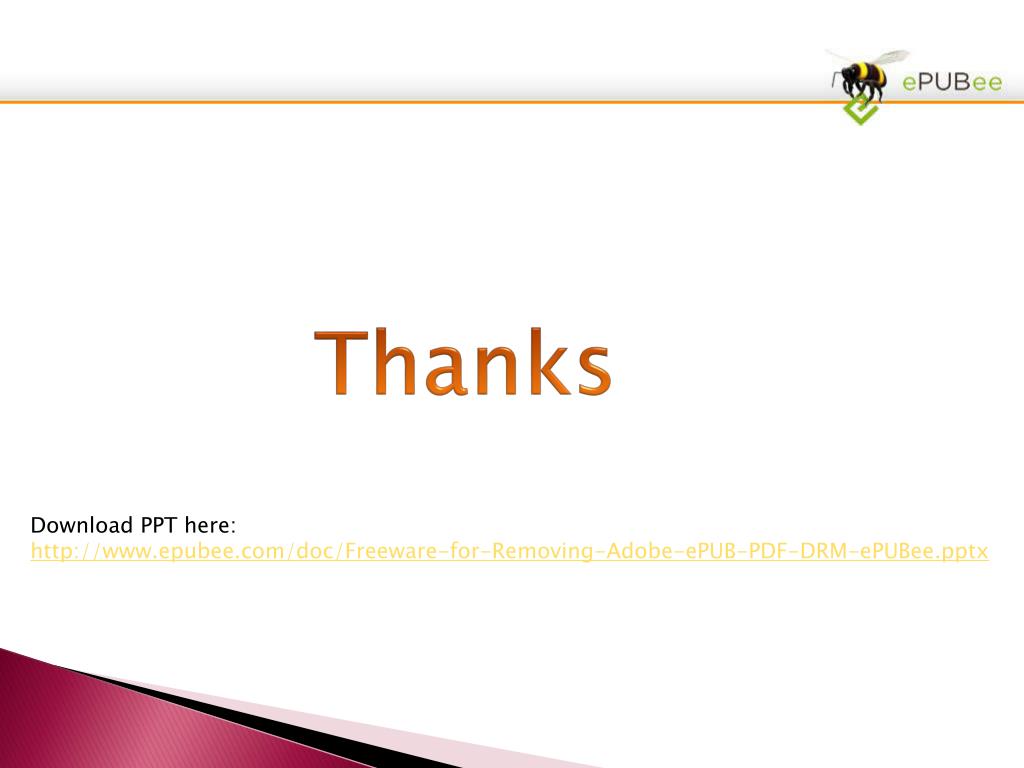 ePUBee

Thanks

Download PPT here:
http://www.epubee.com/doc/Freeware-for-Removing-Adobe-ePUB-PDF-DRM-ePUBee.pptx